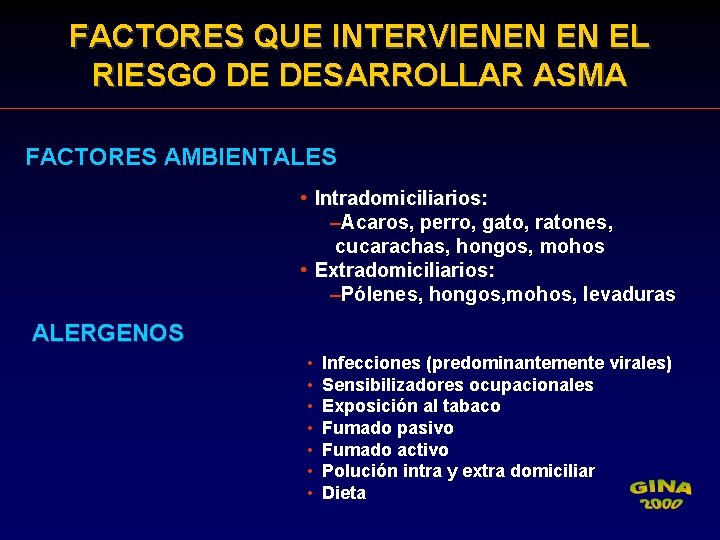 FACTORES QUE INTERVIENEN EN EL RIESGO DE DESARROLLAR ASMA

FACTORES AMBIENTALES

• Intradomiciliarios:
–Acaros, perro, gato, ratones, cucarachas, hongos, mohos
• Extradomiciliarios:
–Pólenes, hongos,mohos, levaduras

ALERGENOS

• Infecciones (predominantemente virales)
• Sensibilizadores ocupacionales
• Exposición al tabaco
• Fumado pasivo
• Fumado activo
• Polución intra y extra domiciliar
• Dieta

GINA 2000